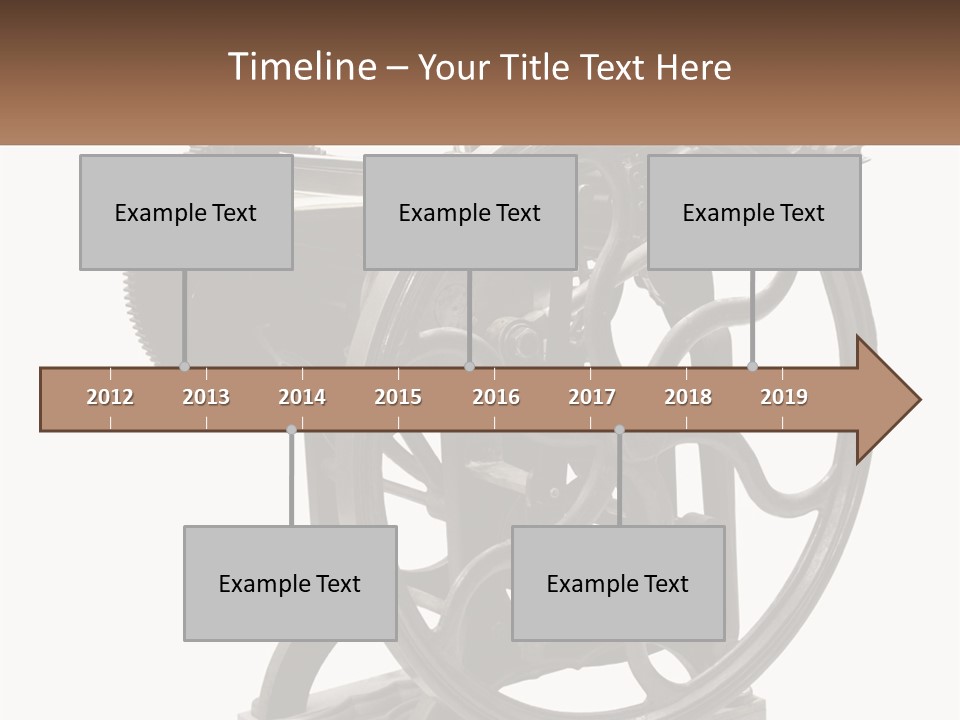 Timeline – Your Title Text Here

Example Text

Example Text

Example Text

2012 2013 2014 2015 2016 2017 2018 2019

Example Text

Example Text